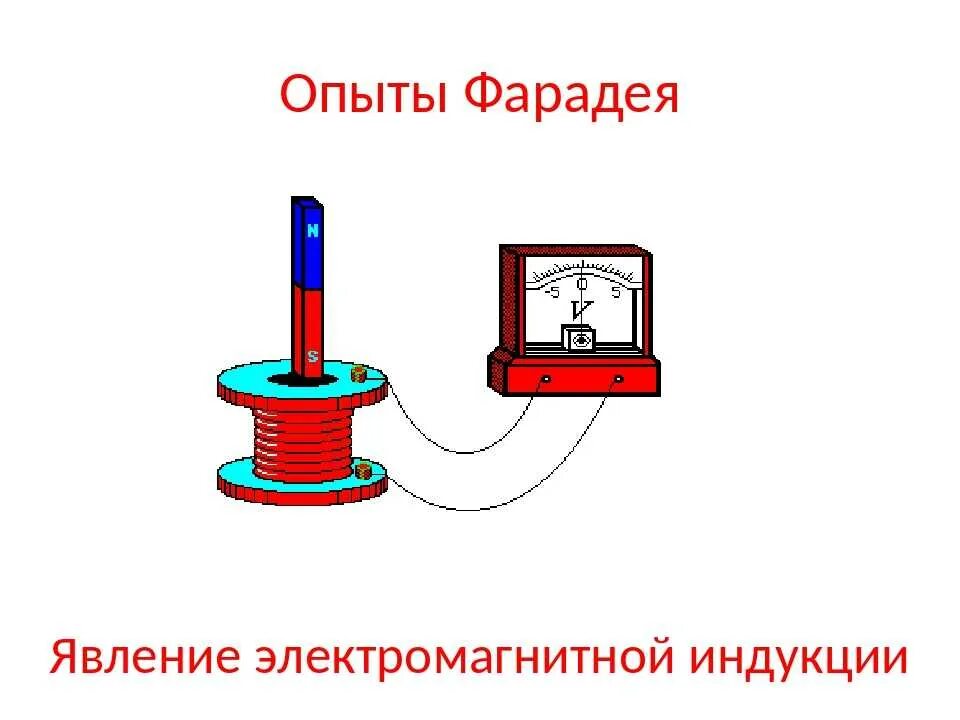 Опыты Фарадея

N

S

-5 0 5

V

Явление электромагнитной индукции